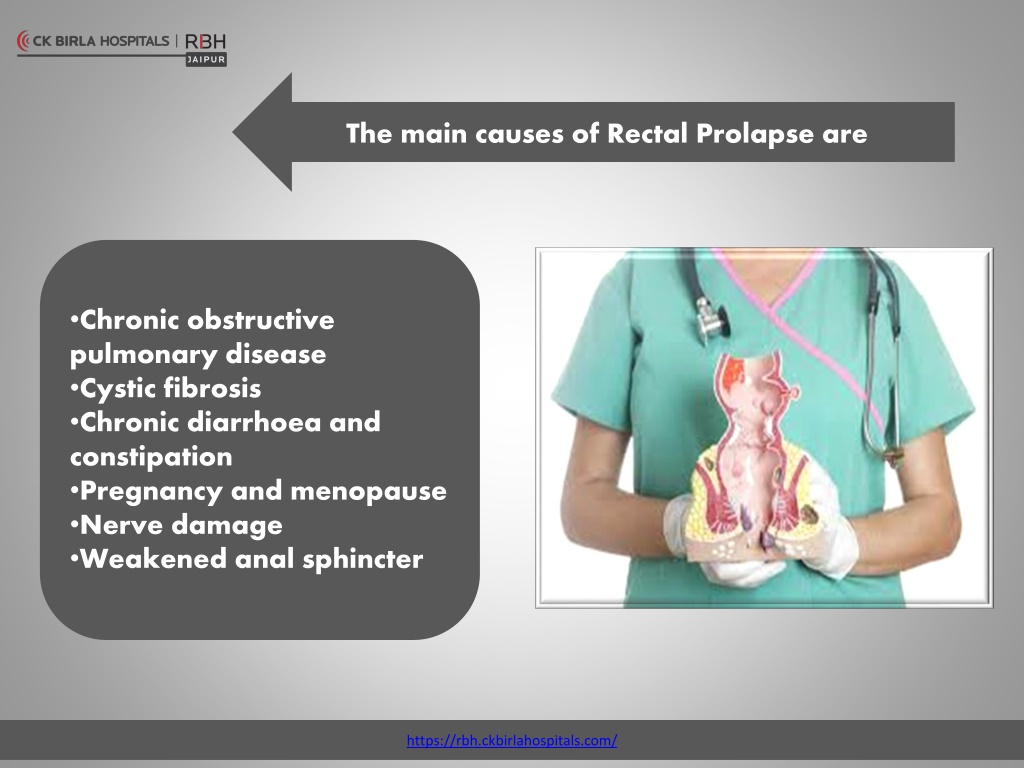 CK BIRLA HOSPITALS | RBH JAIPUR

The main causes of Rectal Prolapse are

•Chronic obstructive pulmonary disease
•Cystic fibrosis
•Chronic diarrhoea and constipation
•Pregnancy and menopause
•Nerve damage
•Weakened anal sphincter

https://rbh.ckbirlahospitals.com/